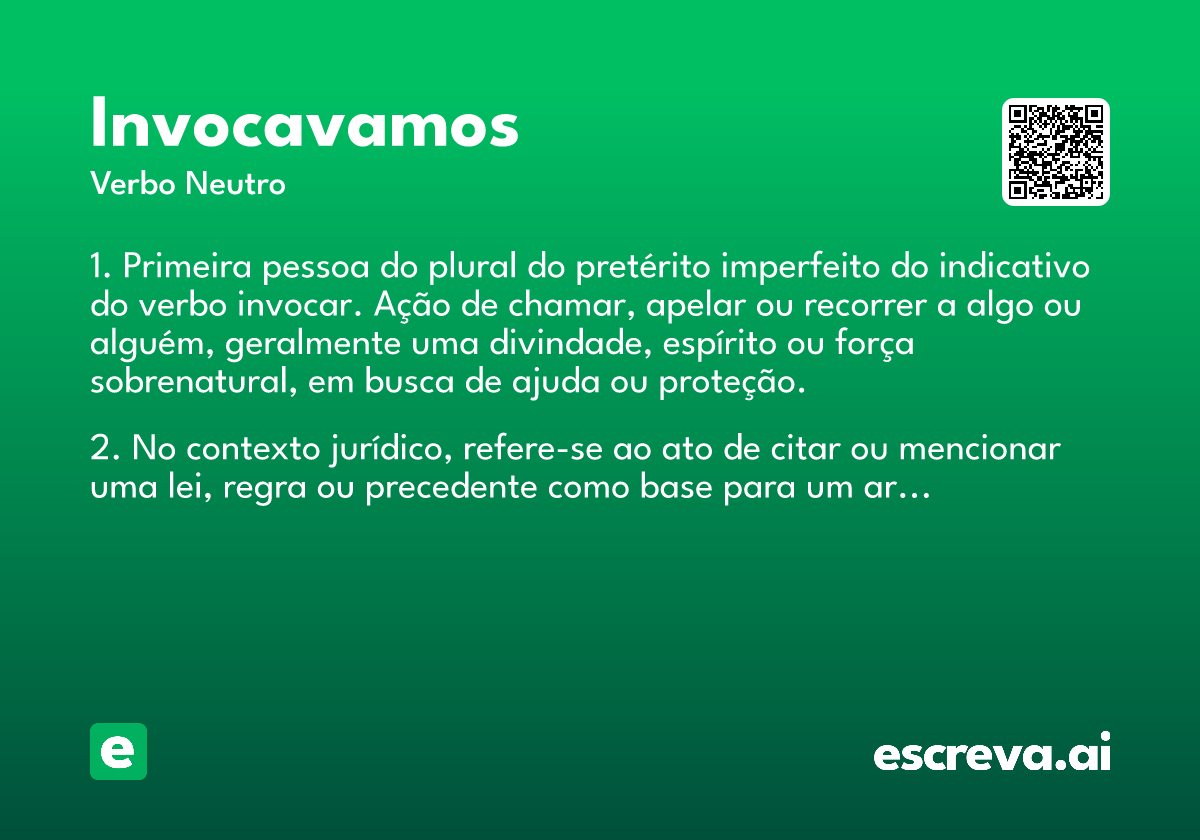 Invocavamos
Verbo Neutro

1. Primeira pessoa do plural do pretérito imperfeito do indicativo do verbo invocar. Ação de chamar, apelar ou recorrer a algo ou alguém, geralmente uma divindade, espírito ou força sobrenatural, em busca de ajuda ou proteção.

2. No contexto jurídico, refere-se ao ato de citar ou mencionar uma lei, regra ou precedente como base para um ar...

e

escreva.ai